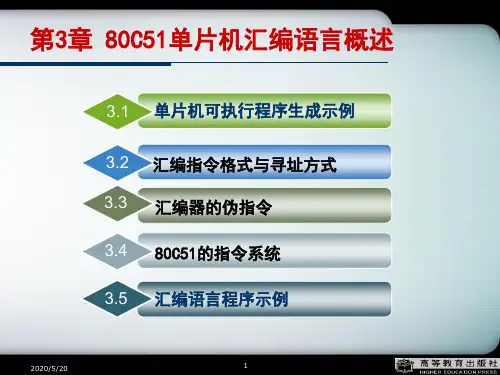 第3章 80C51单片机汇编语言概述

3.1 单片机可执行程序生成示例

3.2 汇编指令格式与寻址方式

3.3 汇编器的伪指令

3.4 80C51的指令系统

3.5 汇编语言程序示例

2020/5/20

1

高等教育出版社
HIGHER EDUCATION PRESS